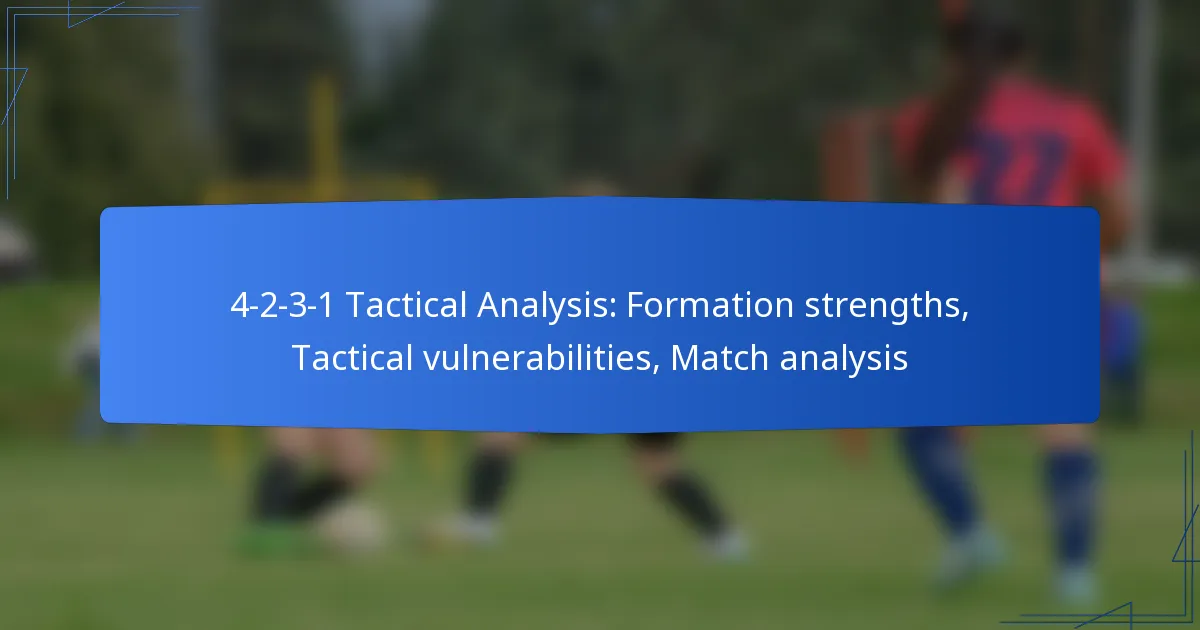 4-2-3-1 Tactical Analysis: Formation strengths, Tactical vulnerabilities, Match analysis